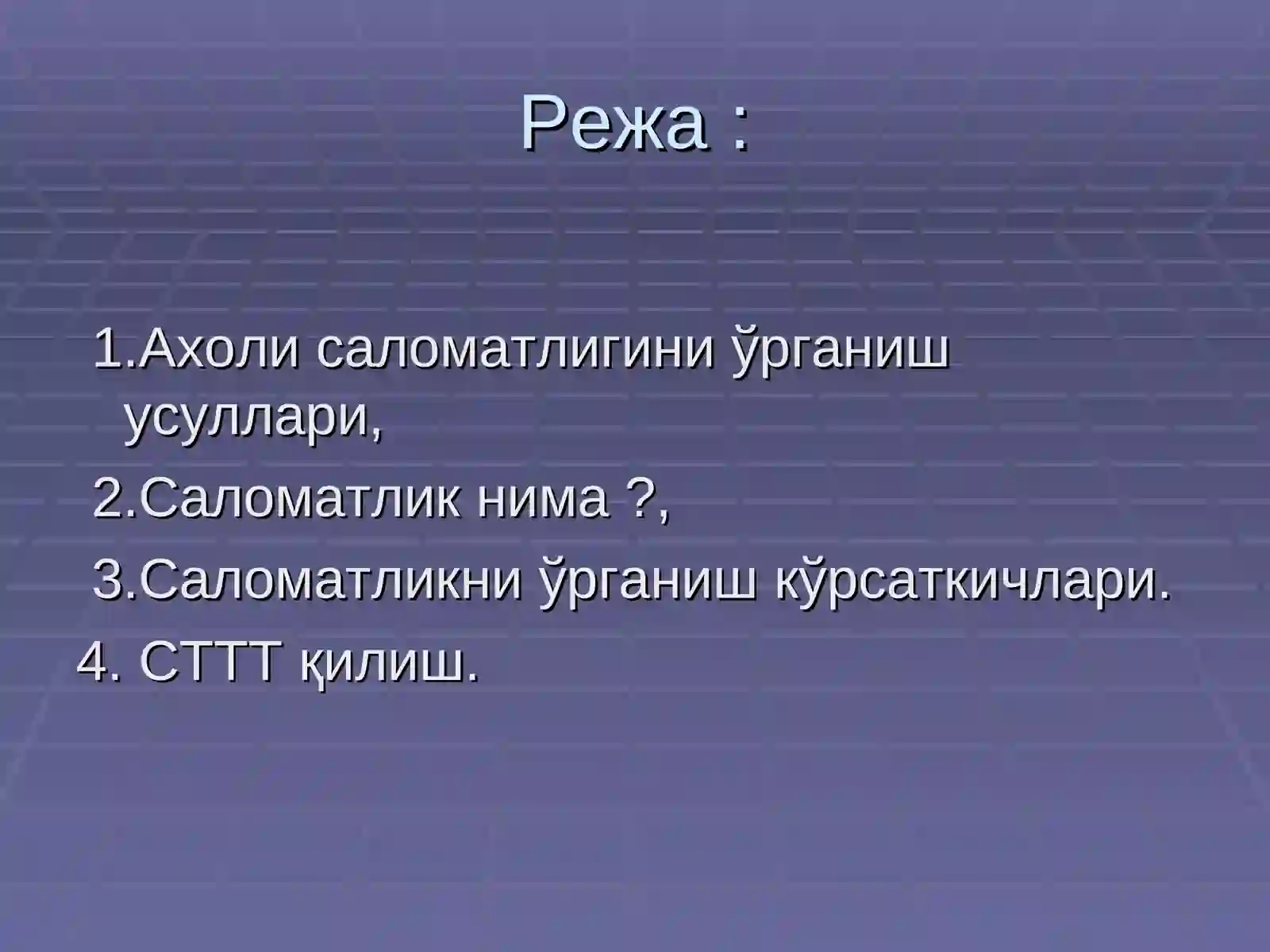 Режа :

1.Ахоли саломатлигини ўрганиш усуллари,

2.Саломатлик нима ?,

3.Саломатликни ўрганиш кўрсаткичлари.

4. СТТТ қилиш.